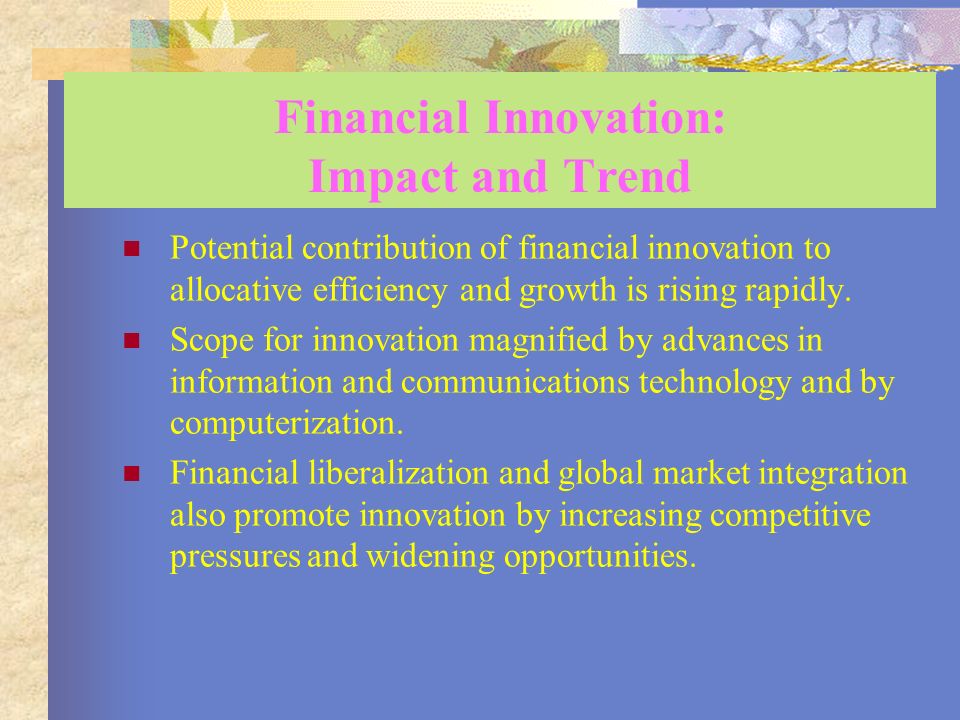 Financial Innovation:
Impact and Trend

- Potential contribution of financial innovation to allocative efficiency and growth is rising rapidly.
- Scope for innovation magnified by advances in information and communications technology and by computerization.
- Financial liberalization and global market integration also promote innovation by increasing competitive pressures and widening opportunities.